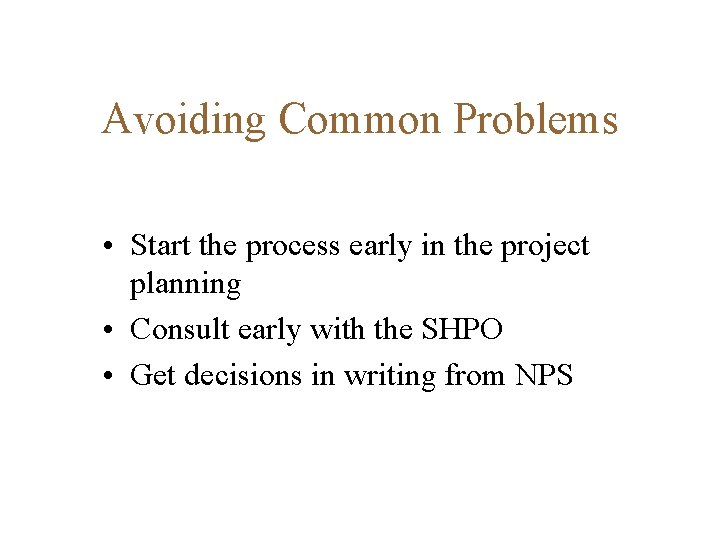 Avoiding Common Problems

• Start the process early in the project planning
• Consult early with the SHPO
• Get decisions in writing from NPS